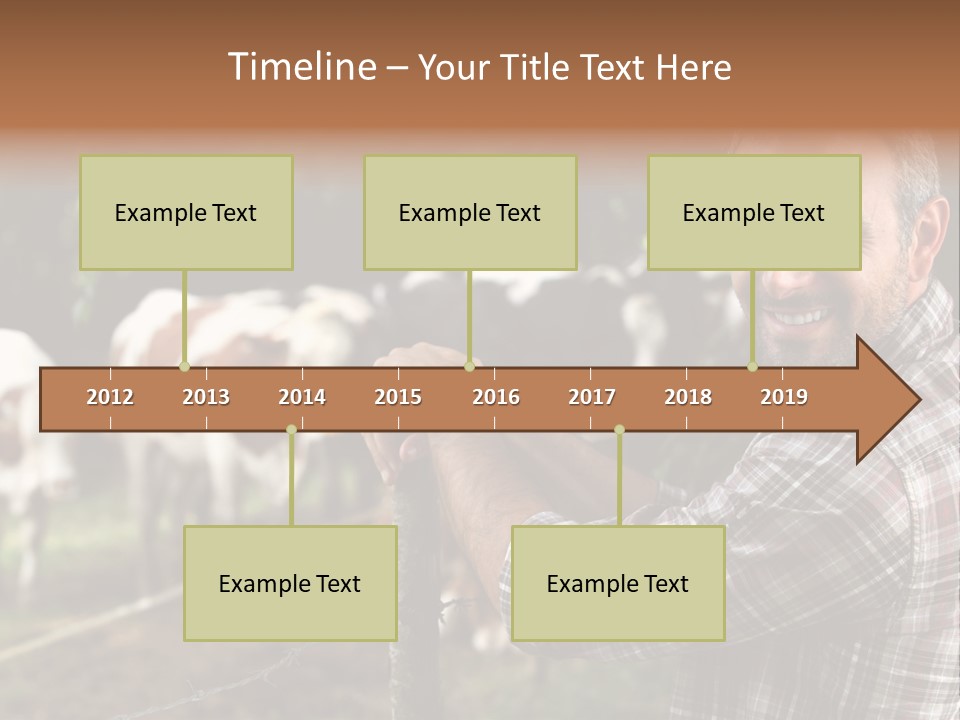 Timeline – Your Title Text Here

Example Text

Example Text

Example Text

2012 2013 2014 2015 2016 2017 2018 2019

Example Text

Example Text